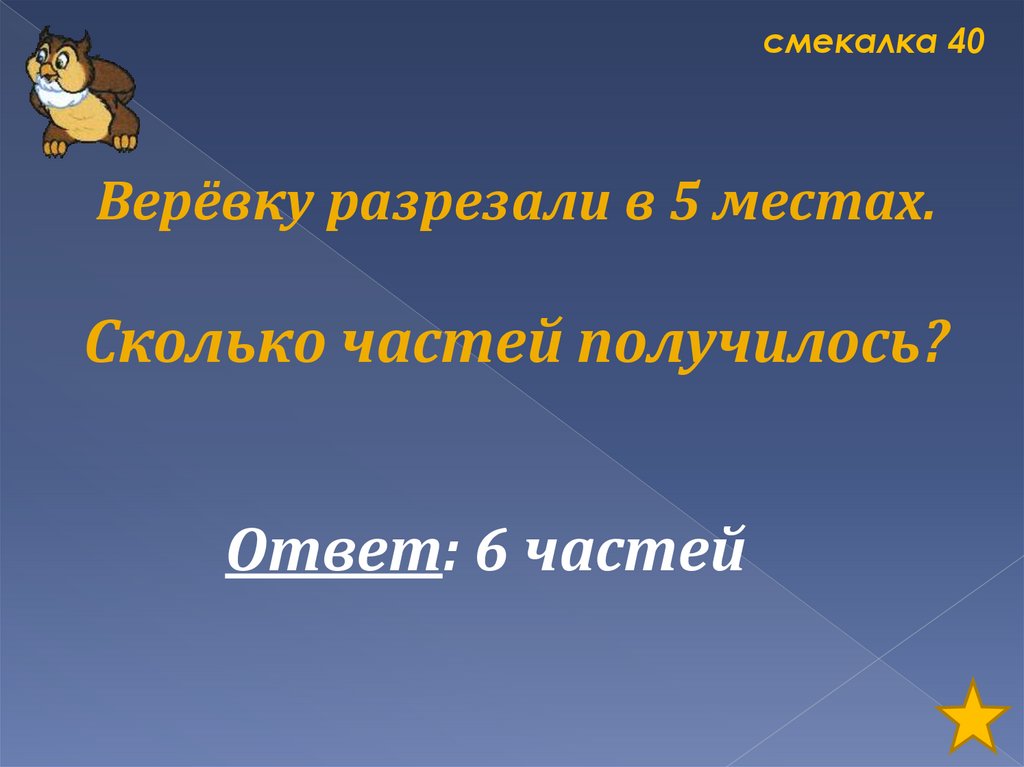 смекалка 40

Верёвку разрезали в 5 местах.

Сколько частей получилось?

Ответ: 6 частей